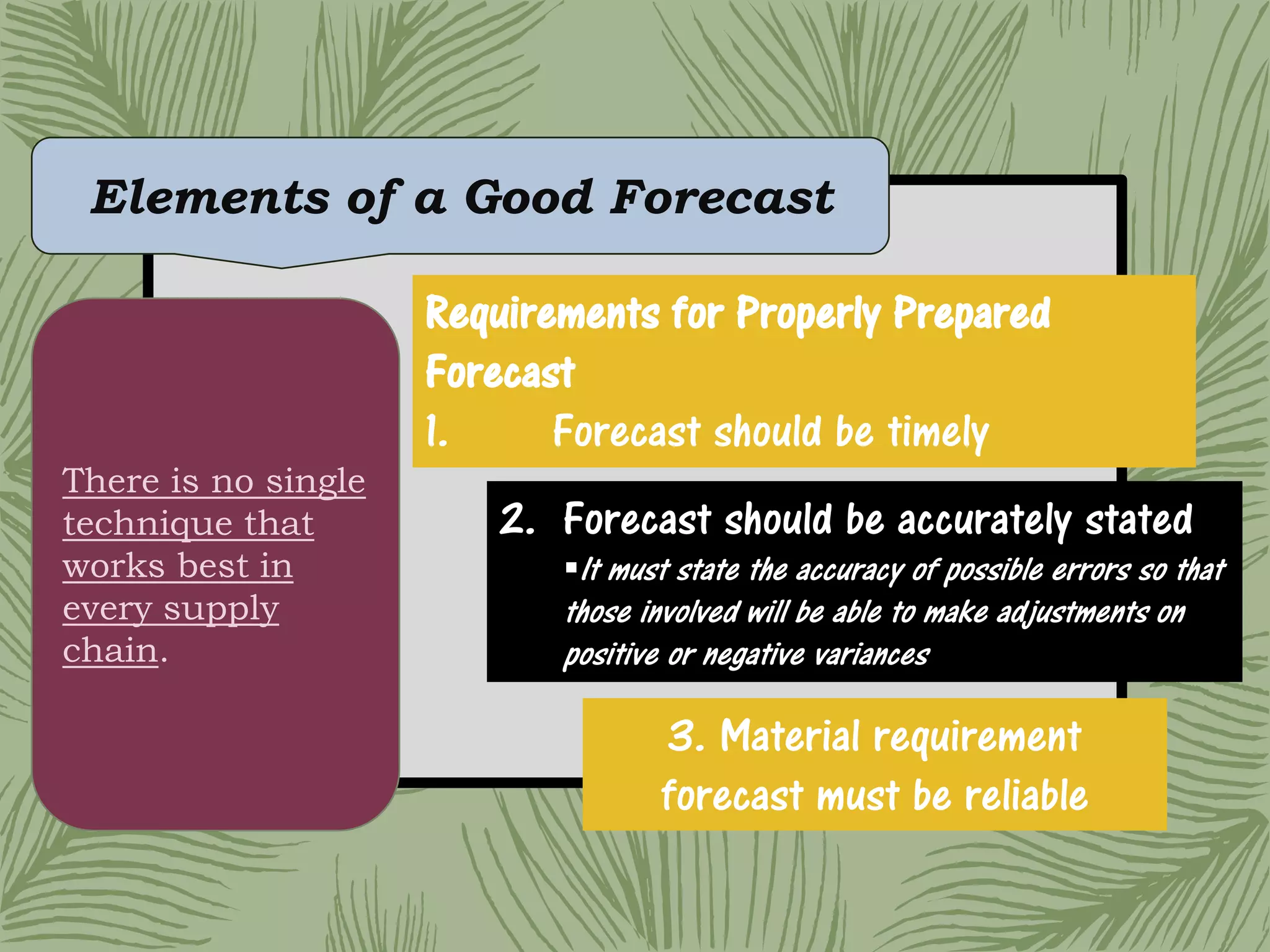 Elements of a Good Forecast

There is no single technique that works best in every supply chain.

Requirements for Properly Prepared Forecast

1. Forecast should be timely

2. Forecast should be accurately stated

▪It must state the accuracy of possible errors so that those involved will be able to make adjustments on positive or negative variances

3. Material requirement forecast must be reliable